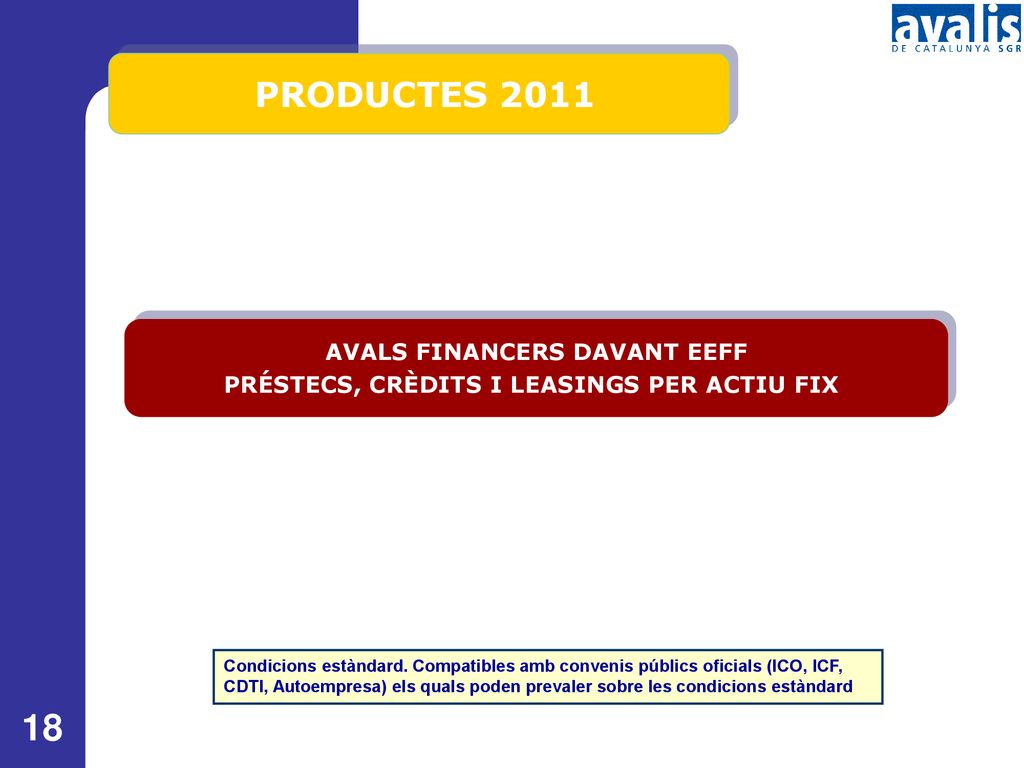 avalis
DE CATALUNYA SGR

PRODUCTES 2011

AVALS FINANCERS DAVANT EEFF
PRÉSTECS, CRÈDITS I LEASINGS PER ACTIU FIX

Condicions estàndard. Compatibles amb convenis públics oficials (ICO, ICF, CDTI, Autoempresa) els quals poden prevaler sobre les condicions estàndard

18